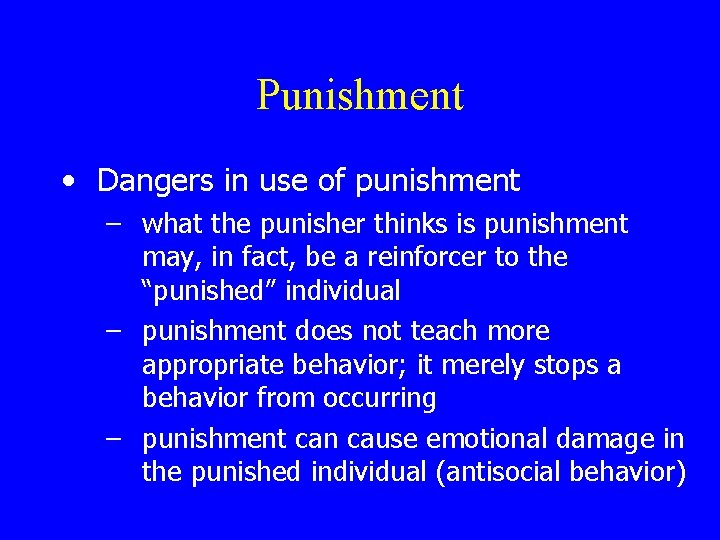 Punishment

• Dangers in use of punishment
– what the punisher thinks is punishment may, in fact, be a reinforcer to the “punished” individual
– punishment does not teach more appropriate behavior; it merely stops a behavior from occurring
– punishment can cause emotional damage in the punished individual (antisocial behavior)